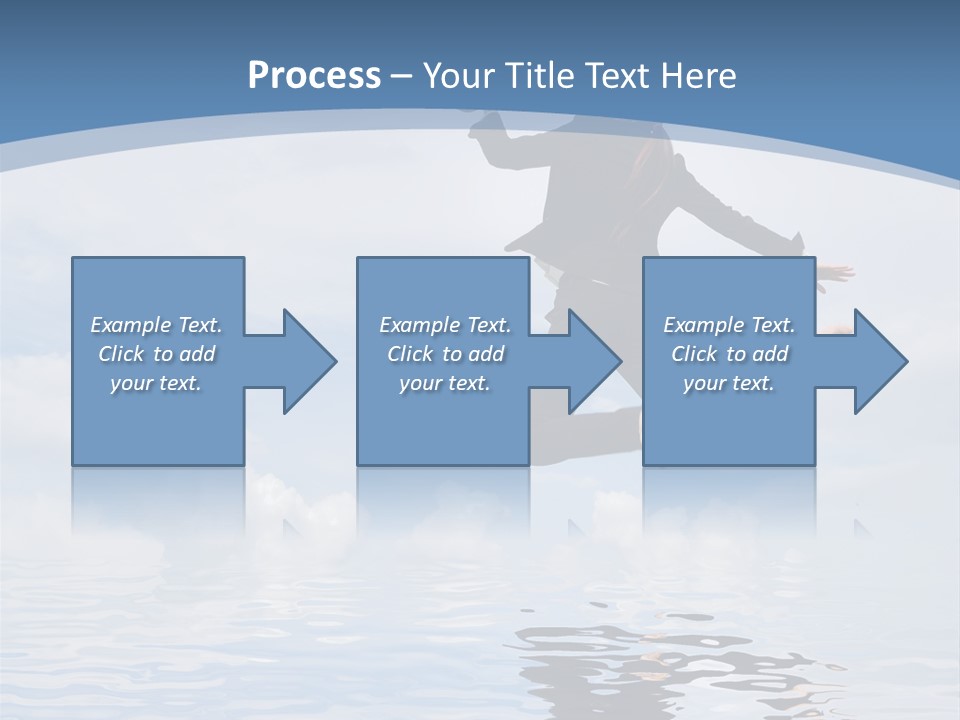 Process – Your Title Text Here

Example Text. Click to add your text.

Example Text. Click to add your text.

Example Text. Click to add your text.